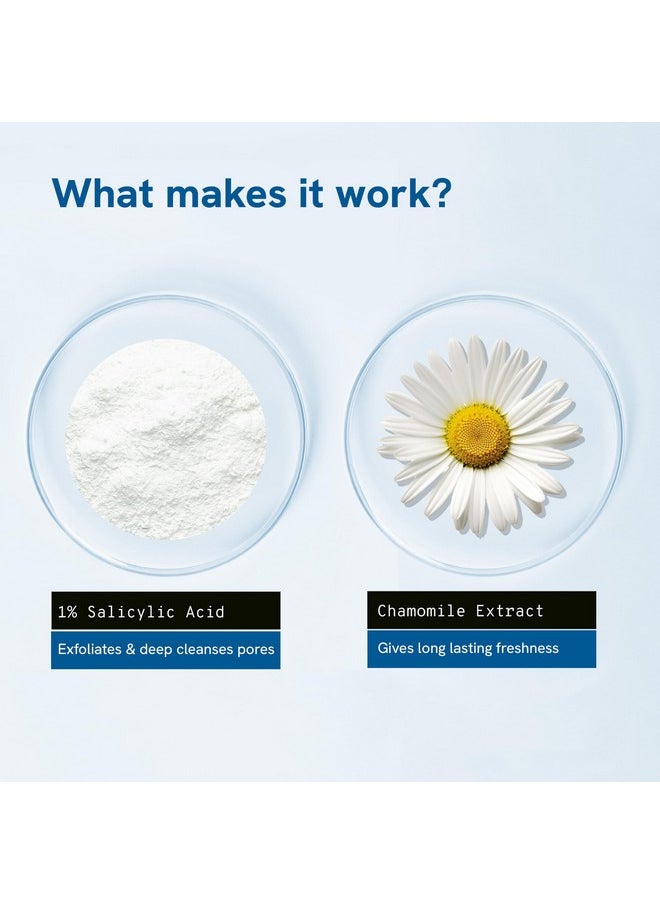 What makes it work?

1% Salicylic Acid

Exfoliates & deep cleanses pores

Chamomile Extract

Gives long lasting freshness